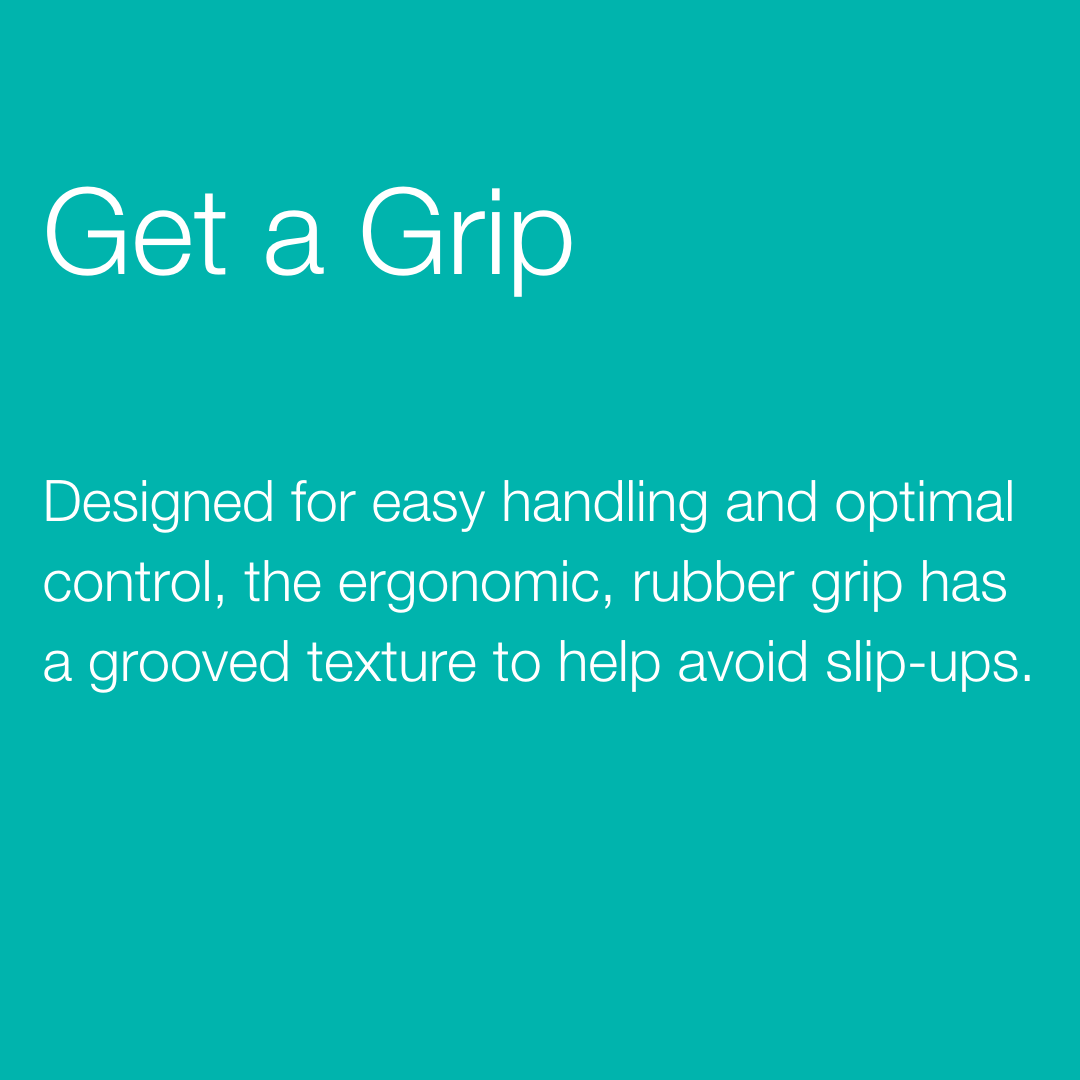 Get a Grip

Designed for easy handling and optimal control, the ergonomic, rubber grip has a grooved texture to help avoid slip-ups.